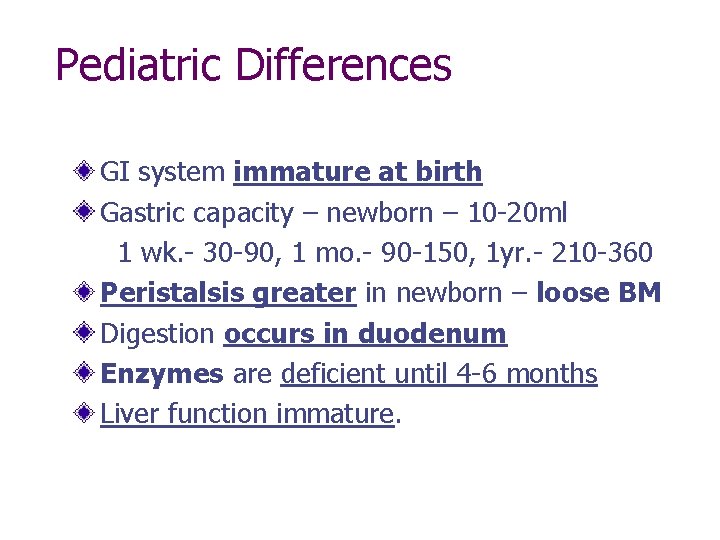 Pediatric Differences

GI system immature at birth

Gastric capacity – newborn – 10-20ml
1 wk.- 30-90, 1 mo.- 90-150, 1yr.- 210-360

Peristalsis greater in newborn – loose BM

Digestion occurs in duodenum

Enzymes are deficient until 4-6 months

Liver function immature.